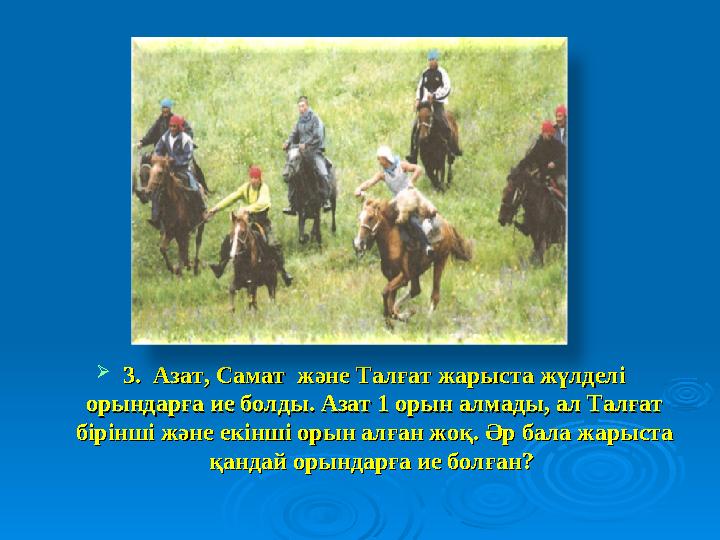 3. Азат, Самат және Талғат жарыста жүлделі орындарға ие болды. Азат 1 орын алмады, ал Талғат бірінші және екінші орын алған жоқ. Әр бала жарыста қандай орындарға ие болған?